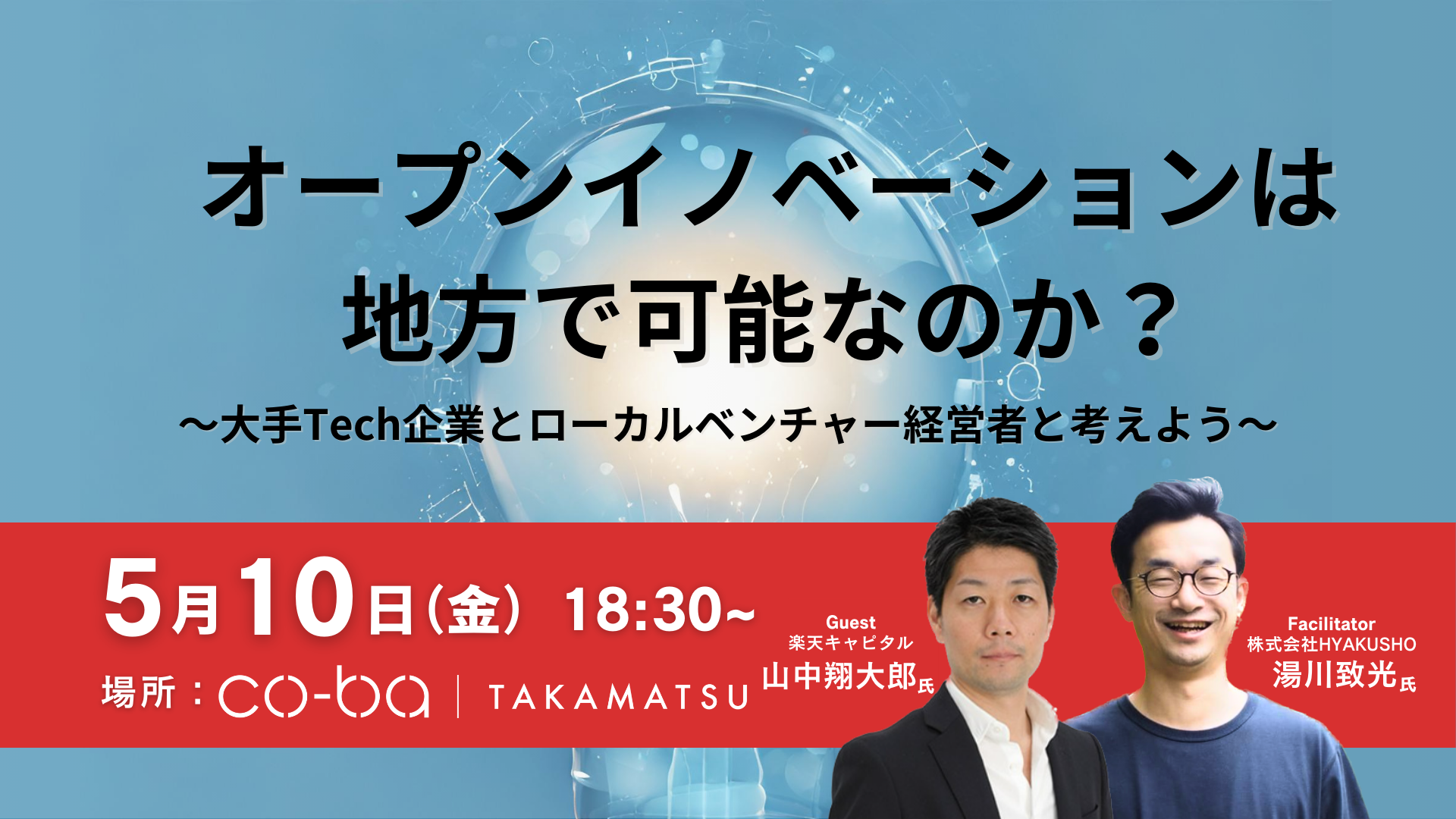 オープンイノベーションは
地方で可能なのか？

〜大手Tech企業とローカルベンチャー経営者と考えよう〜

5月10日（金） 18:30~

場所：co-ba | TAKAMATSU

Guest
楽天キャピタル
山中翔大郎氏

Facilitator
株式会社HYAKUSHO
湯川致光氏